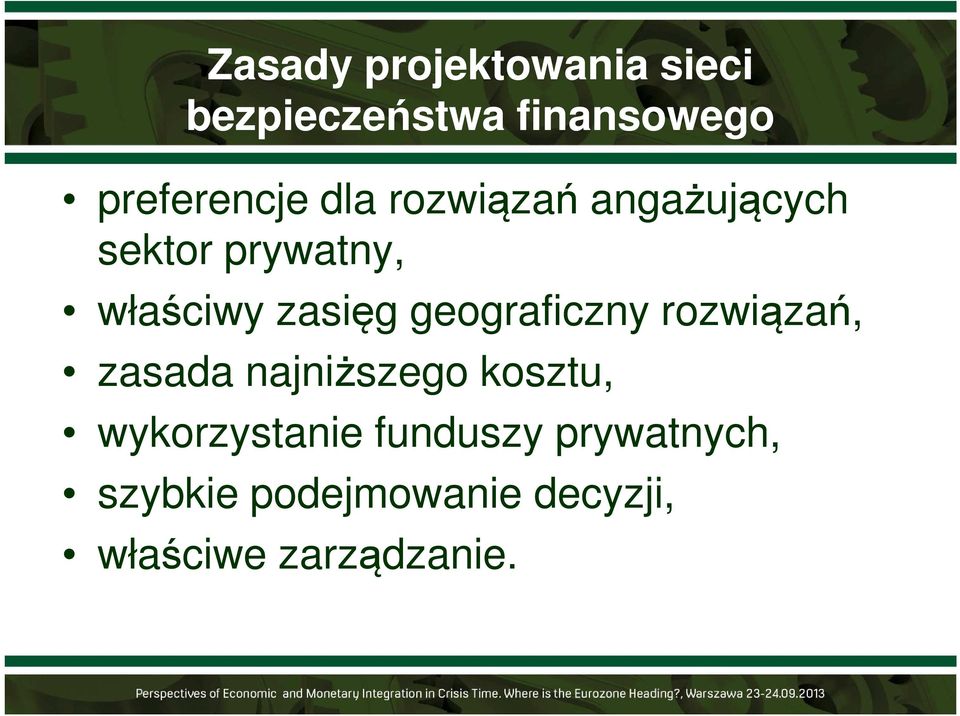 Zasady projektowania sieci bezpieczeństwa finansowego

• preferencje dla rozwiązań angażujących sektor prywatny,
• właściwy zasięg geograficzny rozwiązań,
• zasada najniższego kosztu,
• wykorzystanie funduszy prywatnych,
• szybkie podejmowanie decyzji,
• właściwe zarządzanie.

Perspectives of Economic and Monetary Integration in Crisis Time. Where is the Eurozone Heading?, Warszawa 23-24.09.2013